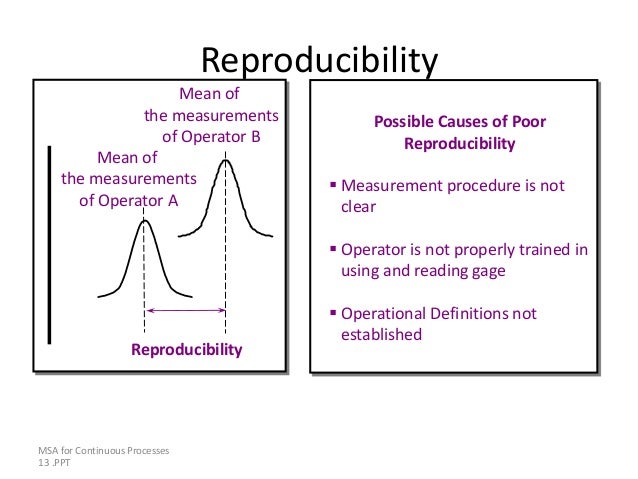 Reproducibility

Mean of the measurements of Operator B

Mean of the measurements of Operator A

Reproducibility

Possible Causes of Poor Reproducibility

▪ Measurement procedure is not clear

▪ Operator is not properly trained in using and reading gage

▪ Operational Definitions not established

MSA for Continuous Processes
13 .PPT